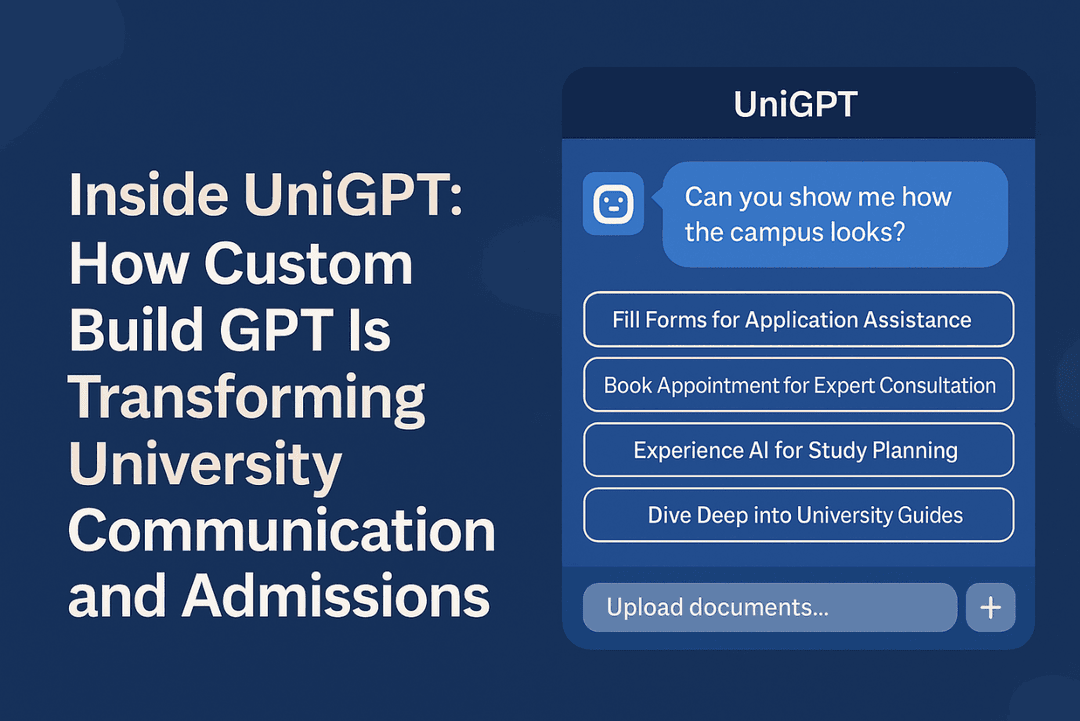 Inside UniGPT: How Custom Build GPT Is Transforming University Communication and Admissions

UniGPT

Can you show me how the campus looks?

Fill Forms for Application Assistance

Book Appointment for Expert Consultation

Experience AI for Study Planning

Dive Deep into University Guides

Upload documents...

+